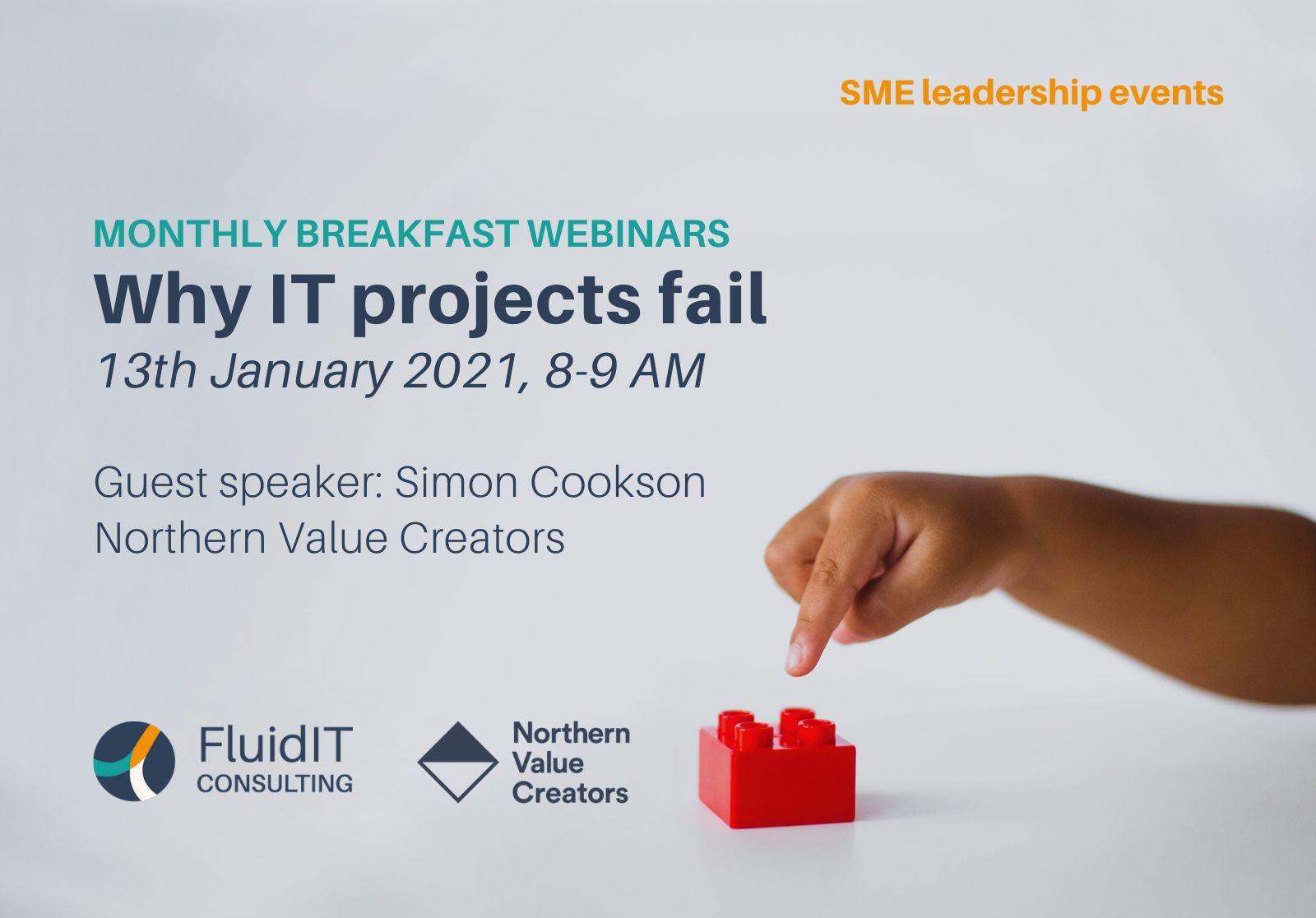 SME leadership events

MONTHLY BREAKFAST WEBINARS
Why IT projects fail
13th January 2021, 8-9 AM

Guest speaker: Simon Cookson
Northern Value Creators

FluidIT
CONSULTING

Northern
Value
Creators